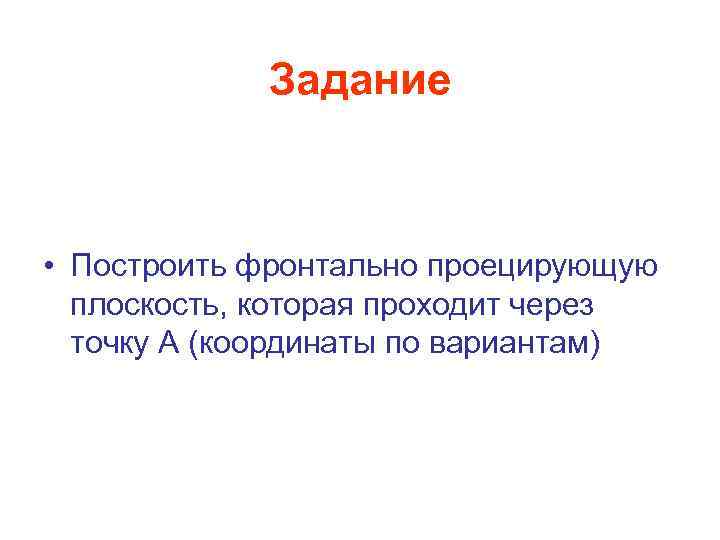 Задание

• Построить фронтально проецирующую плоскость, которая проходит через точку А (координаты по вариантам)